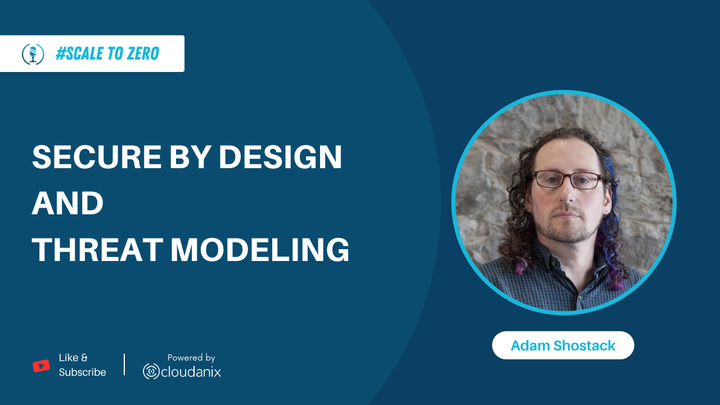 #SCALE TO ZERO

SECURE BY DESIGN
AND
THREAT MODELING

Adam Shostack

Like & Subscribe

Powered by
cloudanix